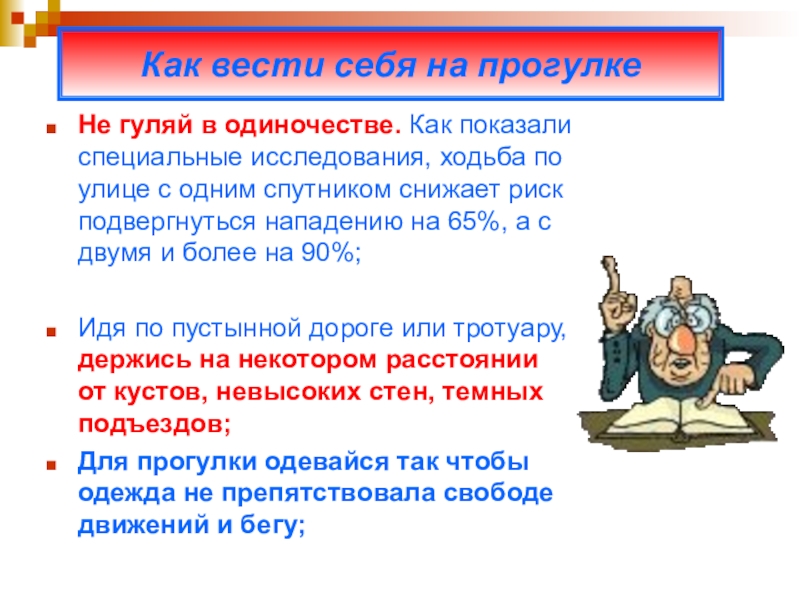 Как вести себя на прогулке

Не гуляй в одиночестве. Как показали специальные исследования, ходьба по улице с одним спутником снижает риск подвергнуться нападению на 65%, а с двумя и более на 90%;

Идя по пустынной дороге или тротуару, держись на некотором расстоянии от кустов, невысоких стен, темных подъездов;

Для прогулки одевайся так чтобы одежда не препятствовала свободе движений и бегу;